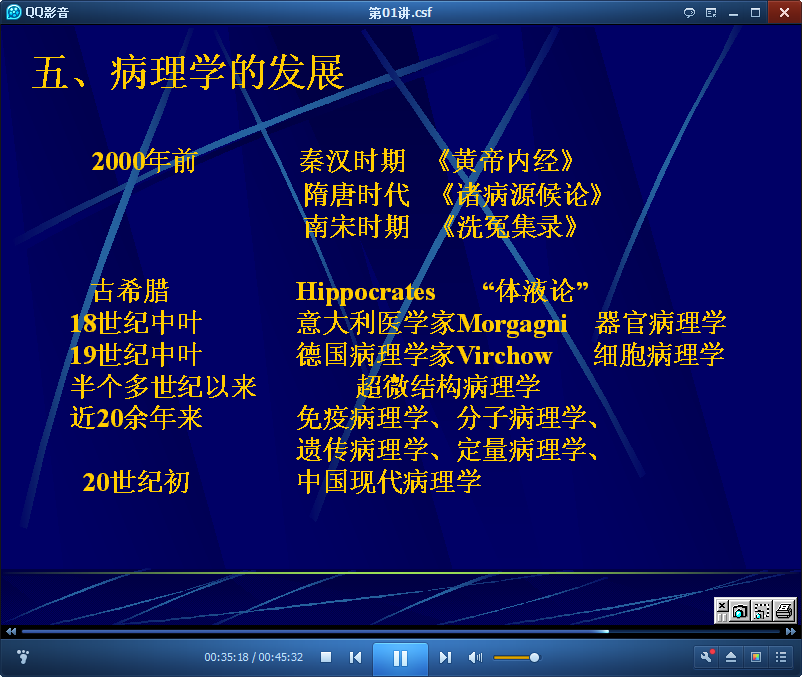 QQ影音

第01讲.csf

五、病理学的发展

2000年前　　秦汉时期　《黄帝内经》
隋唐时代　《诸病源候论》
南宋时期　《洗冤集录》

古希腊　　Hippocrates　“体液论”
18世纪中叶　意大利医学家Morgagni　器官病理学
19世纪中叶　德国病理学家Virchow　细胞病理学
半个多世纪以来　超微结构病理学
近20余年来　免疫病理学、分子病理学、遗传病理学、定量病理学、
20世纪初　中国现代病理学

00:35:18 / 00:45:32